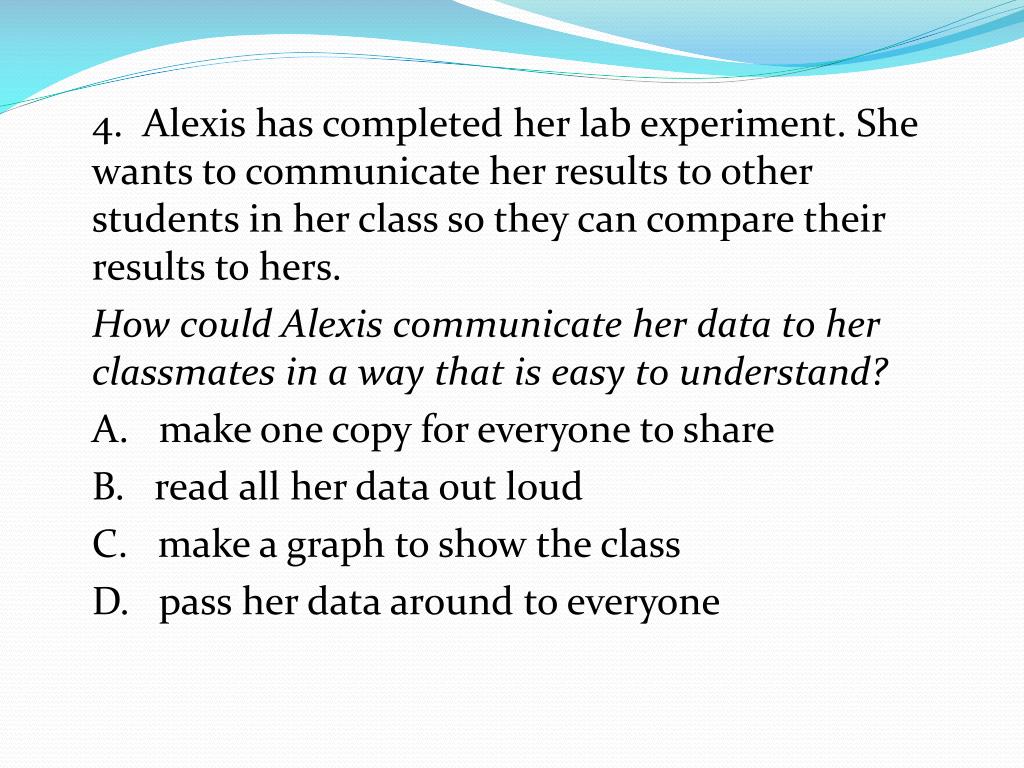 4. Alexis has completed her lab experiment. She wants to communicate her results to other students in her class so they can compare their results to hers.

How could Alexis communicate her data to her classmates in a way that is easy to understand?

A. make one copy for everyone to share

B. read all her data out loud

C. make a graph to show the class

D. pass her data around to everyone